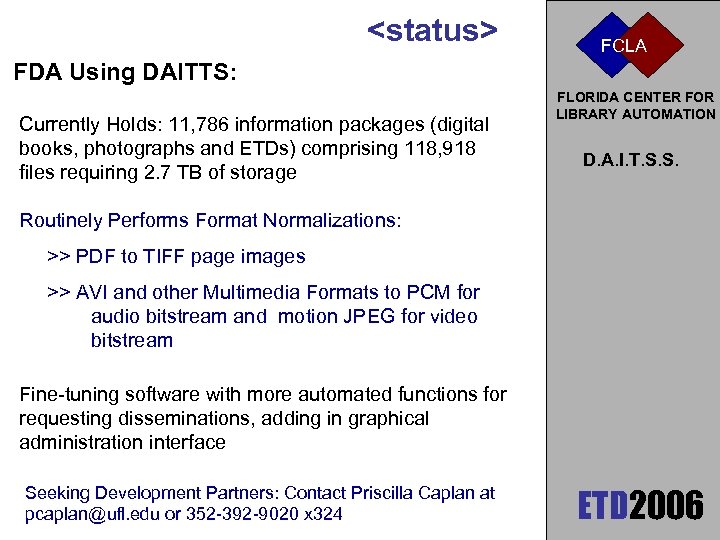 <status>

FDA Using DAITTS:

Currently Holds: 11,786 information packages (digital books, photographs and ETDs) comprising 118,918 files requiring 2.7 TB of storage

Routinely Performs Format Normalizations:

>> PDF to TIFF page images

>> AVI and other Multimedia Formats to PCM for audio bitstream and motion JPEG for video bitstream

Fine-tuning software with more automated functions for requesting disseminations, adding in graphical administration interface

Seeking Development Partners: Contact Priscilla Caplan at pcaplan@ufl.edu or 352-392-9020 x324

FCLA

FLORIDA CENTER FOR LIBRARY AUTOMATION

D.A.I.T.S.S.

ETD2006